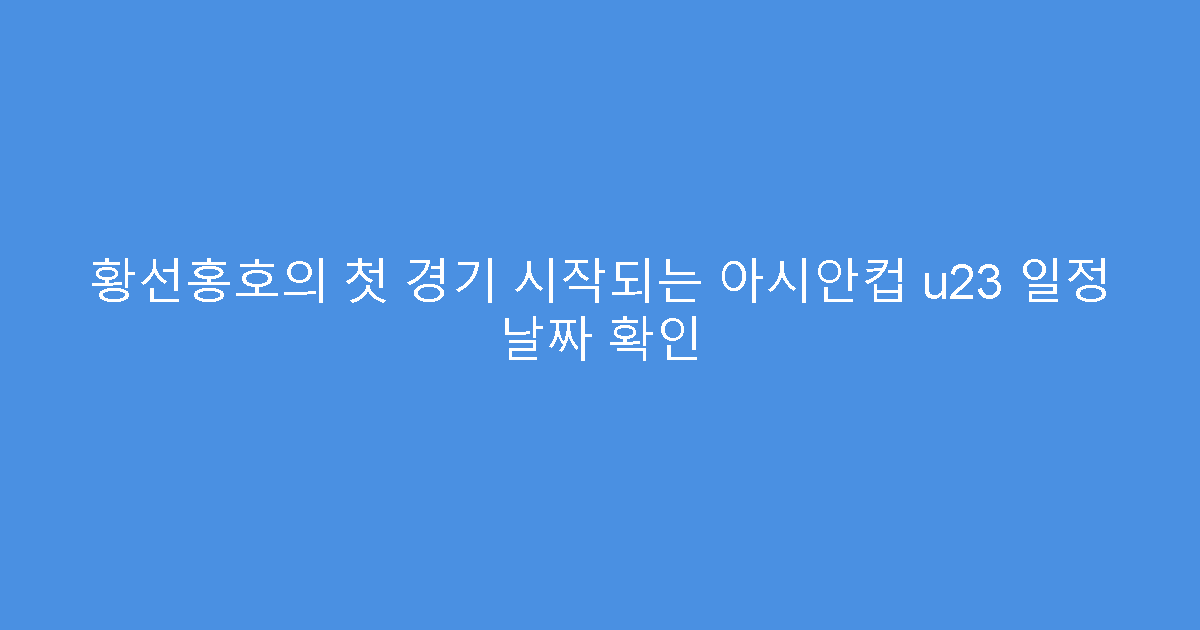 황선홍호의 첫 경기 시작되는 아시안컵 u23 일정 날짜 확인